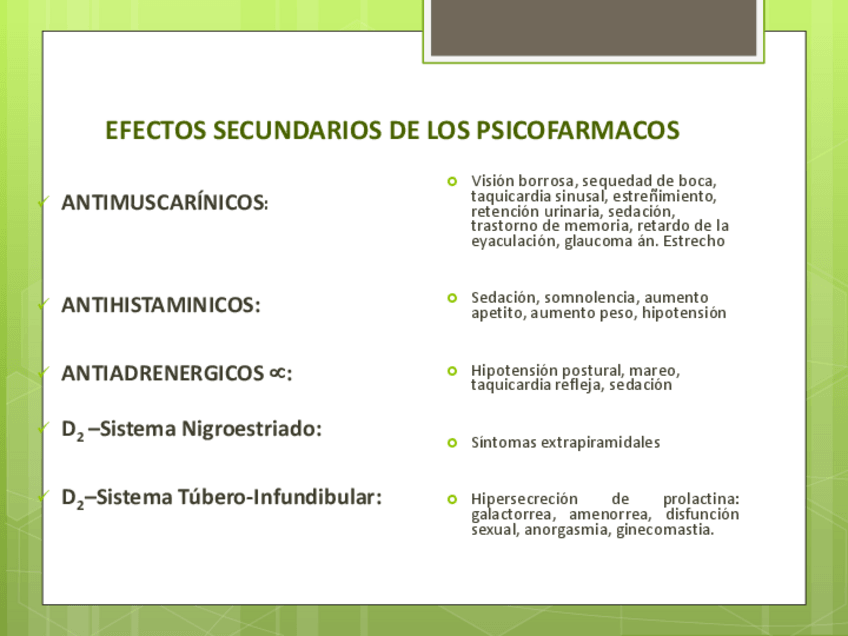 EFECTOS SECUNDARIOS DE LOS PSICOFARMACOS

ANTIMUSCARÍNICOS:

ANTIHISTAMINICOS:

ANTIADRENERGICOS ∝:

$D_2$ –Sistema Nigroestriado:

$D_2$–Sistema Túbero-Infundibular:

Visión borrosa, sequedad de boca, taquicardia sinusal, estreñimiento, retención urinaria, sedación, trastorno de memoria, retardo de la eyaculación, glaucoma án. Estrecho

Sedación, somnolencia, aumento apetito, aumento peso, hipotensión

Hipotensión postural, mareo, taquicardia refleja, sedación

Síntomas extrapiramidales

Hipersecreción de prolactina: galactorrea, amenorrea, disfunción sexual, anorgasmia, ginecomastia.